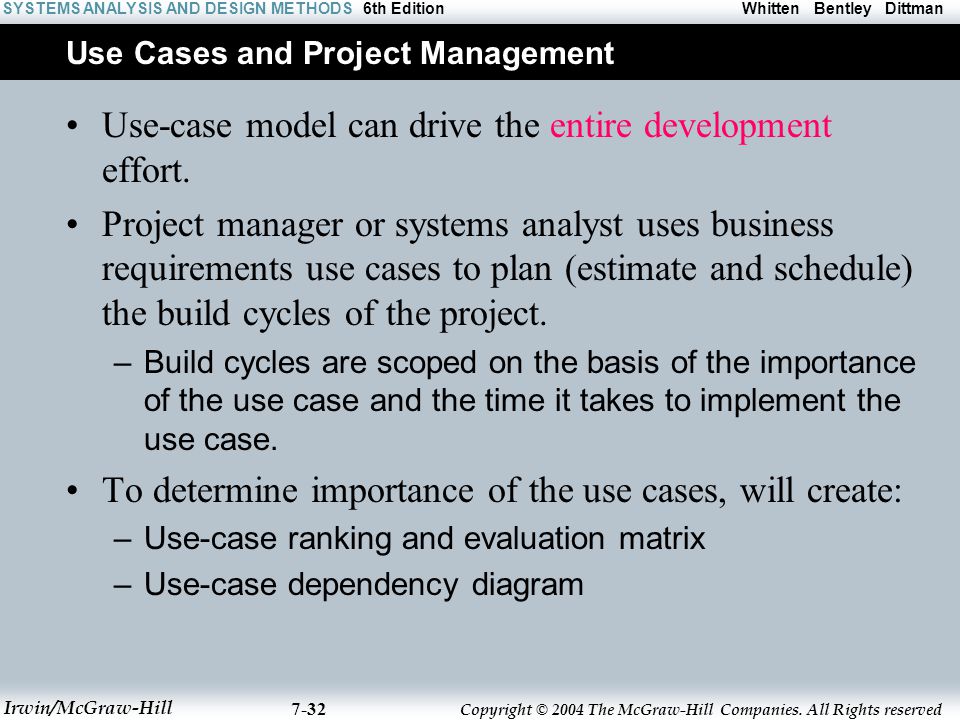 SYSTEMS ANALYSIS AND DESIGN METHODS 6th Edition Whitten Bentley Dittman

Use Cases and Project Management

• Use-case model can drive the entire development effort.

• Project manager or systems analyst uses business requirements use cases to plan (estimate and schedule) the build cycles of the project.

– Build cycles are scoped on the basis of the importance of the use case and the time it takes to implement the use case.

• To determine importance of the use cases, will create:

– Use-case ranking and evaluation matrix

– Use-case dependency diagram

Irwin/McGraw-Hill 7-32 Copyright © 2004 The McGraw-Hill Companies. All Rights reserved